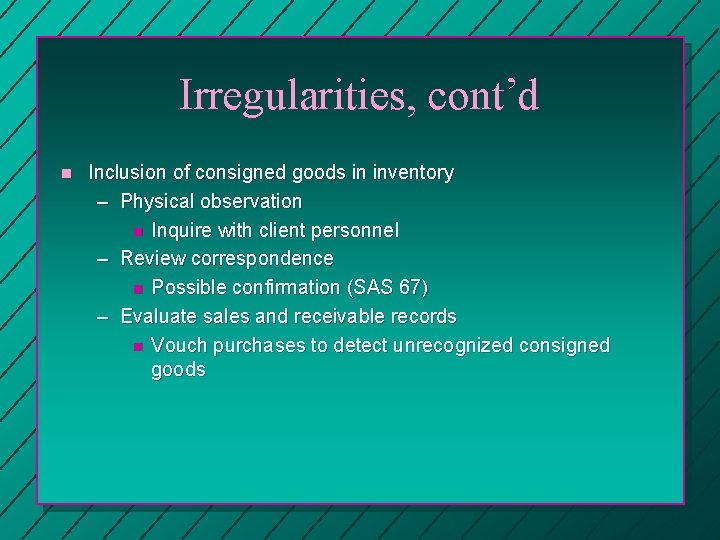 Irregularities, cont'd

• Inclusion of consigned goods in inventory
- Physical observation
• Inquire with client personnel
- Review correspondence
• Possible confirmation (SAS 67)
- Evaluate sales and receivable records
• Vouch purchases to detect unrecognized consigned goods